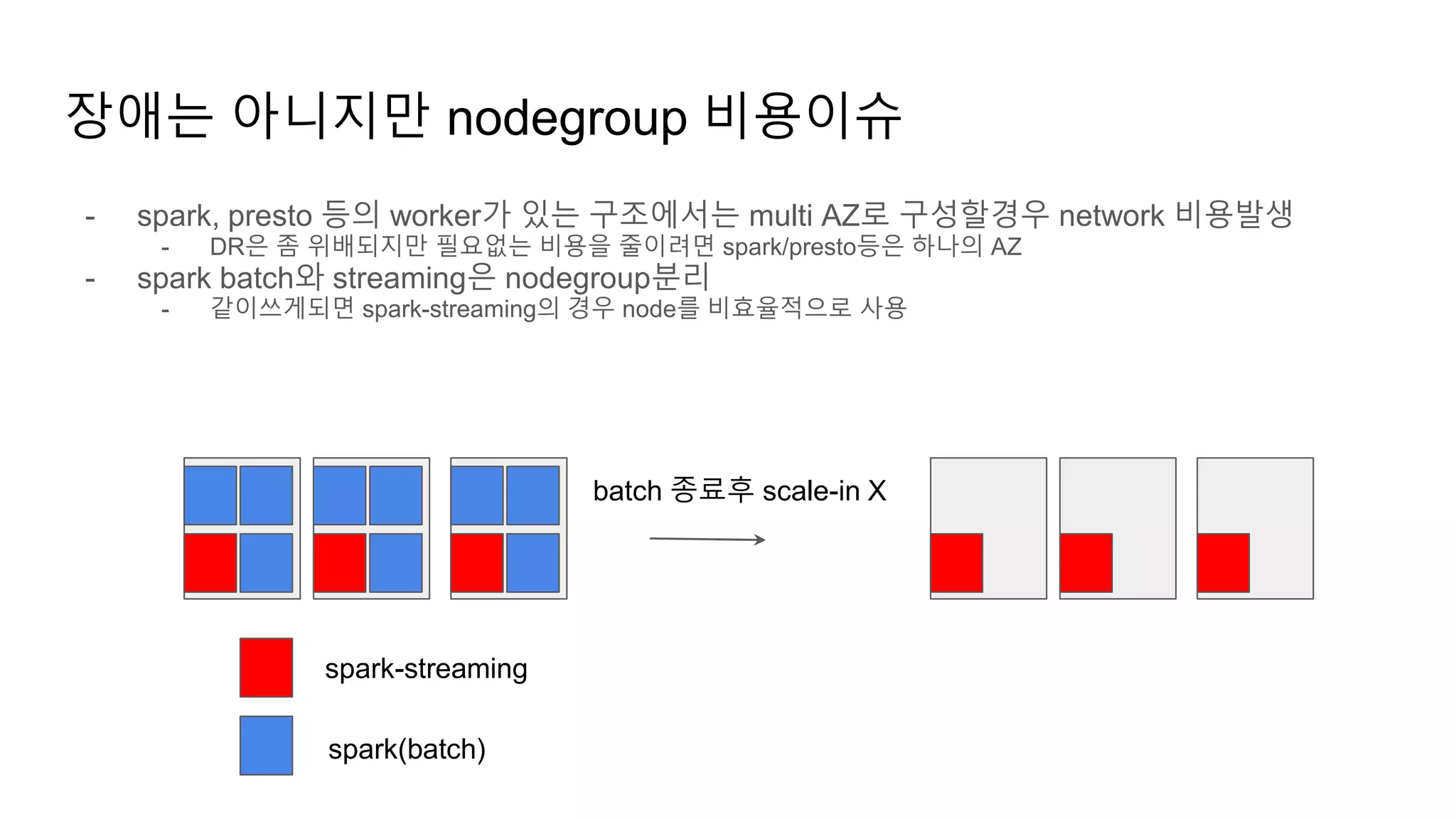 장애는 아니지만 nodegroup 비용이슈

- spark, presto 등의 worker가 있는 구조에서는 multi AZ로 구성할경우 network 비용발생
  - DR은 좀 위배되지만 필요없는 비용을 줄이려면 spark/presto등은 하나의 AZ
- spark batch와 streaming은 nodegroup분리
  - 같이쓰게되면 spark-streaming의 경우 node를 비효율적으로 사용

batch 종료후 scale-in X

spark-streaming

spark(batch)